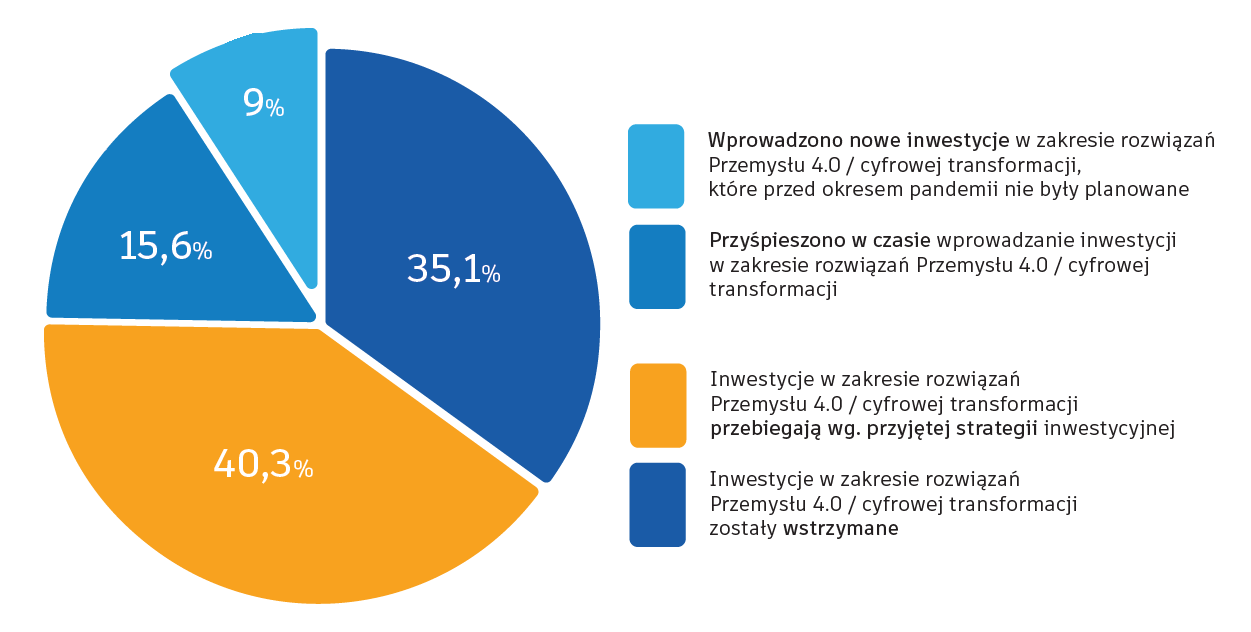 9%

15,6%

35,1%

40,3%

Wprowadzono nowe inwestycje w zakresie rozwiązań Przemysłu 4.0 / cyfrowej transformacji, które przed okresem pandemii nie były planowane

Przyśpieszono w czasie wprowadzanie inwestycji w zakresie rozwiązań Przemysłu 4.0 / cyfrowej transformacji

Inwestycje w zakresie rozwiązań Przemysłu 4.0 / cyfrowej transformacji przebiegają wg. przyjętej strategii inwestycyjnej

Inwestycje w zakresie rozwiązań Przemysłu 4.0 / cyfrowej transformacji zostały wstrzymane